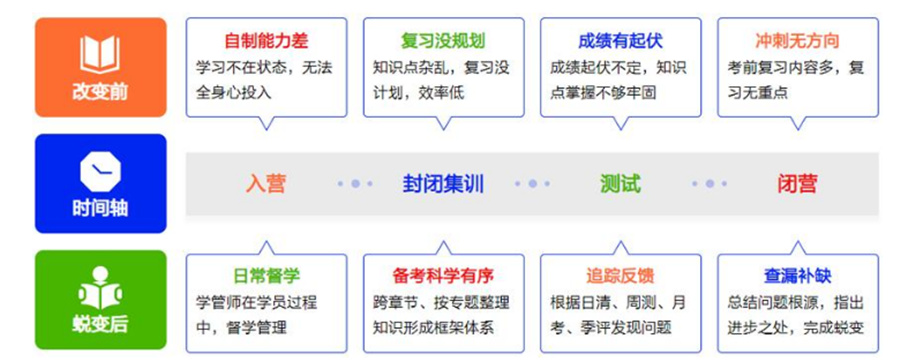 改变前

自制能力差
学习不在状态，无法全身心投入

复习没规划
知识点杂乱，复习没计划，效率低

成绩有起伏
成绩起伏不定，知识点掌握不够牢固

冲刺无方向
考前复习内容多，复习无重点

时间轴

入营

封闭集训

测试

闭营

蜕变后

日常督学
学管师在学员过程中，督学管理

备考科学有序
跨章节、按专题整理知识形成框架体系

追踪反馈
根据日清、周测、月考、季评发现问题

查漏补缺
总结问题根源，指出进步之处，完成蜕变